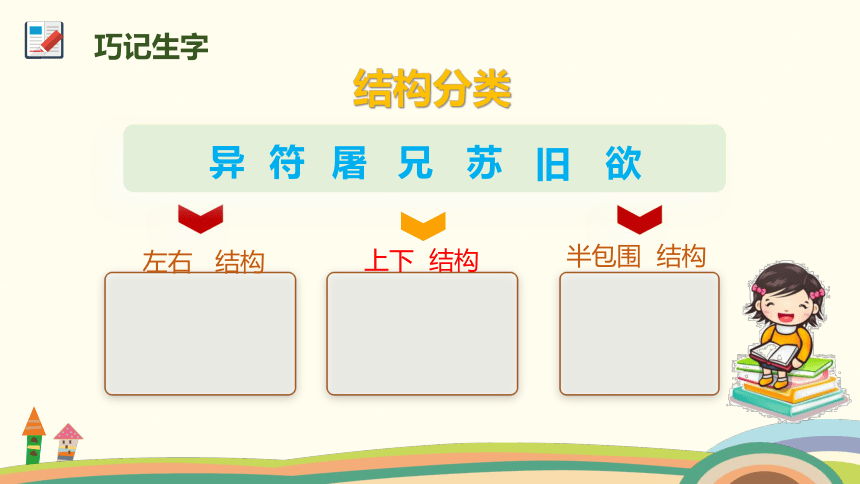 巧记生字

结构分类

异 符 屠 兄 苏 旧 欲

左右 结构

上下 结构

半包围 结构